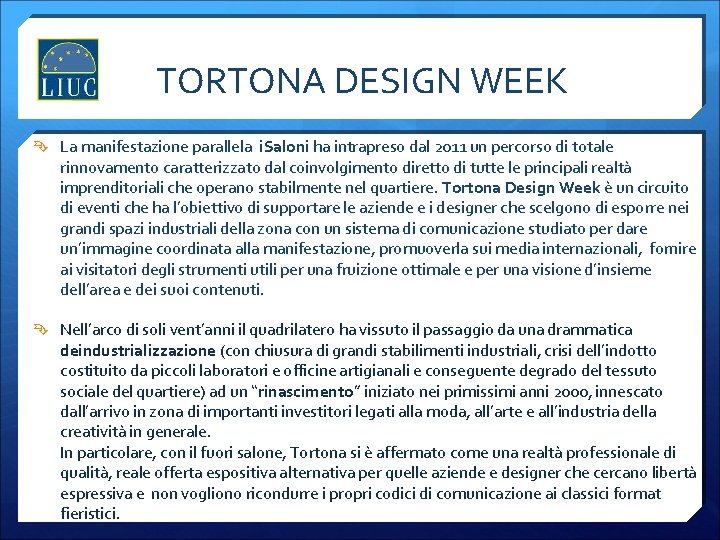 LIUC

TORTONA DESIGN WEEK

La manifestazione parallela iSaloni ha intrapreso dal 2011 un percorso di totale rinnovamento caratterizzato dal coinvolgimento diretto di tutte le principali realtà imprenditoriali che operano stabilmente nel quartiere. Tortona Design Week è un circuito di eventi che ha l'obiettivo di supportare le aziende e i designer che scelgono di esporre nei grandi spazi industriali della zona con un sistema di comunicazione studiato per dare un'immagine coordinata alla manifestazione, promuoverla sui media internazionali, fornire ai visitatori degli strumenti utili per una fruizione ottimale e per una visione d'insieme dell'area e dei suoi contenuti.

Nell'arco di soli vent'anni il quadrilatero ha vissuto il passaggio da una drammatica deindustrializzazione (con chiusura di grandi stabilimenti industriali, crisi dell'indotto costituito da piccoli laboratori e officine artigianali e conseguente degrado del tessuto sociale del quartiere) ad un "rinascimento" iniziato nei primissimi anni 2000, innescato dall'arrivo in zona di importanti investitori legati alla moda, all'arte e all'industria della creatività in generale.
In particolare, con il fuori salone, Tortona si è affermato come una realtà professionale di qualità, reale offerta espositiva alternativa per quelle aziende e designer che cercano libertà espressiva e non vogliono ricondurre i propri codici di comunicazione ai classici format fieristici.